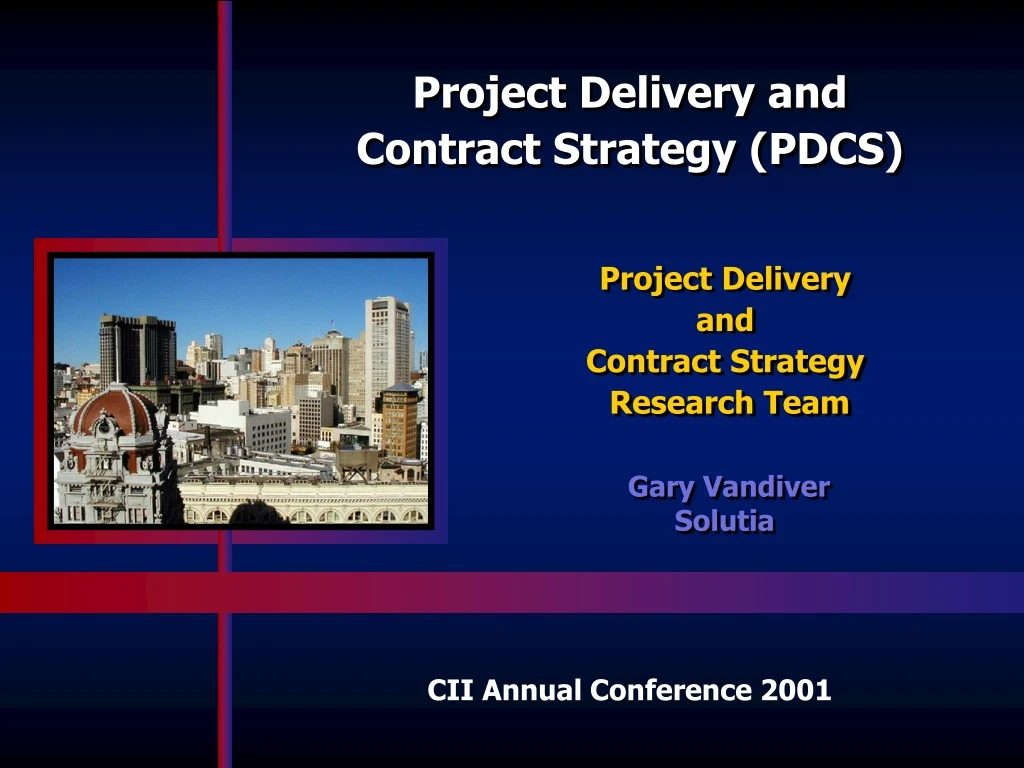 Project Delivery and Contract Strategy (PDCS)

Project Delivery and Contract Strategy Research Team

Gary Vandiver Solutia

CII Annual Conference 2001